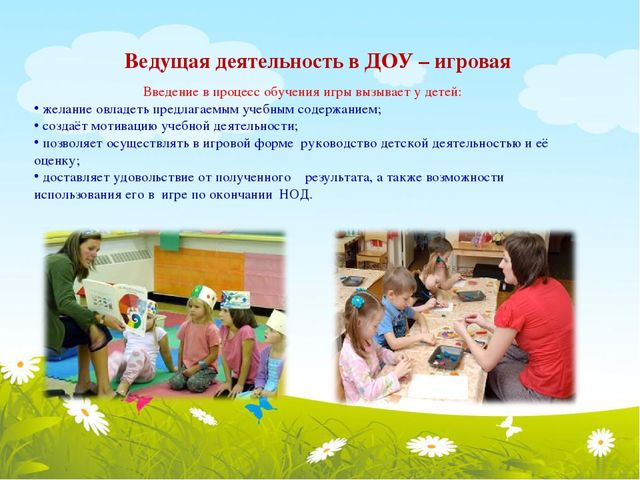 Ведущая деятельность в ДОУ – игровая

Введение в процесс обучения игры вызывает у детей:
• желание овладеть предлагаемым учебным содержанием;
• создаёт мотивацию учебной деятельности;
• позволяет осуществлять в игровой форме руководство детской деятельностью и её оценку;
• доставляет удовольствие от полученного результата, а также возможности использования его в игре по окончании НОД.